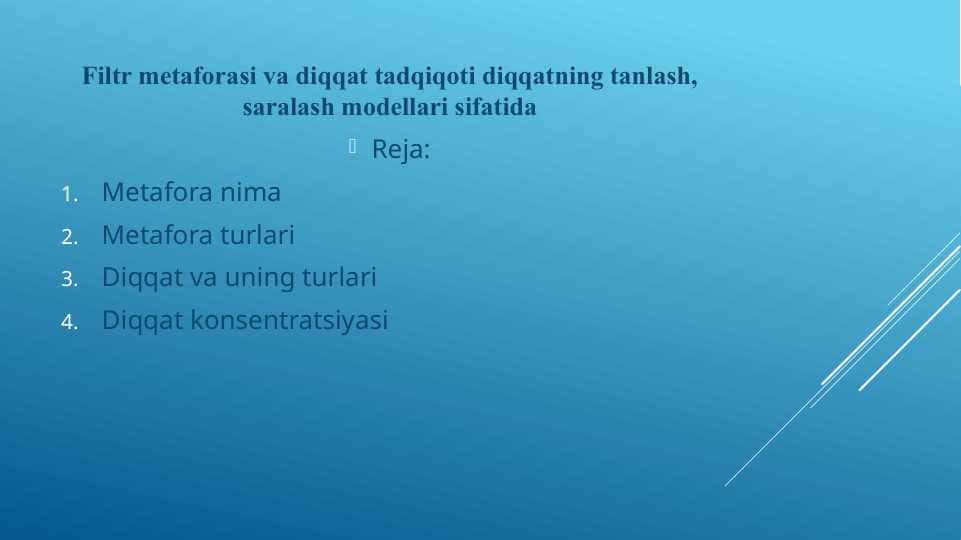 Filtr metaforasi va diqqat tadqiqoti diqqatning tanlash, saralash modellari sifatida

Reja:

1. Metafora nima
2. Metafora turlari
3. Diqqat va uning turlari
4. Diqqat konsentratsiyasi